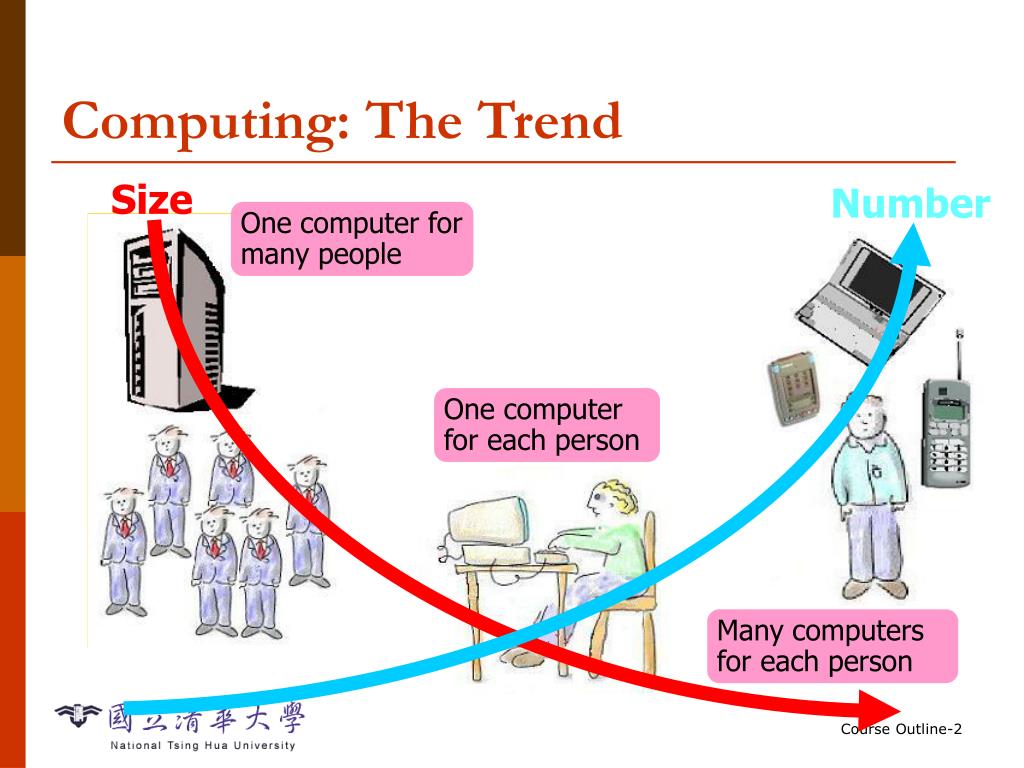 Computing: The Trend

Size

Number

One computer for many people

One computer for each person

Many computers for each person

國立清華大學
National Tsing Hua University

Course Outline-2